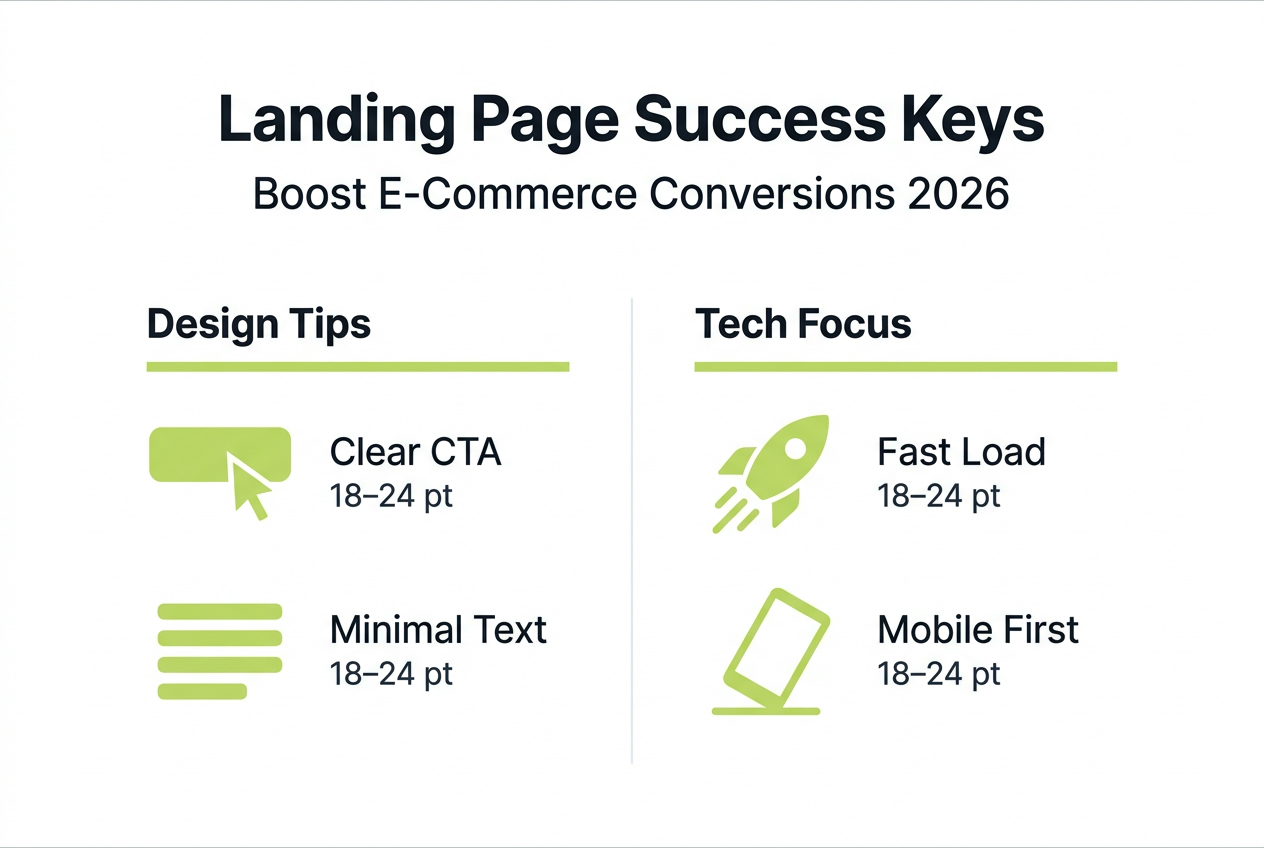 Landing Page Success Keys

Boost E-Commerce Conversions 2026

Design Tips

Clear CTA
18–24 pt

Minimal Text
18–24 pt

Tech Focus

Fast Load
18–24 pt

Mobile First
18–24 pt